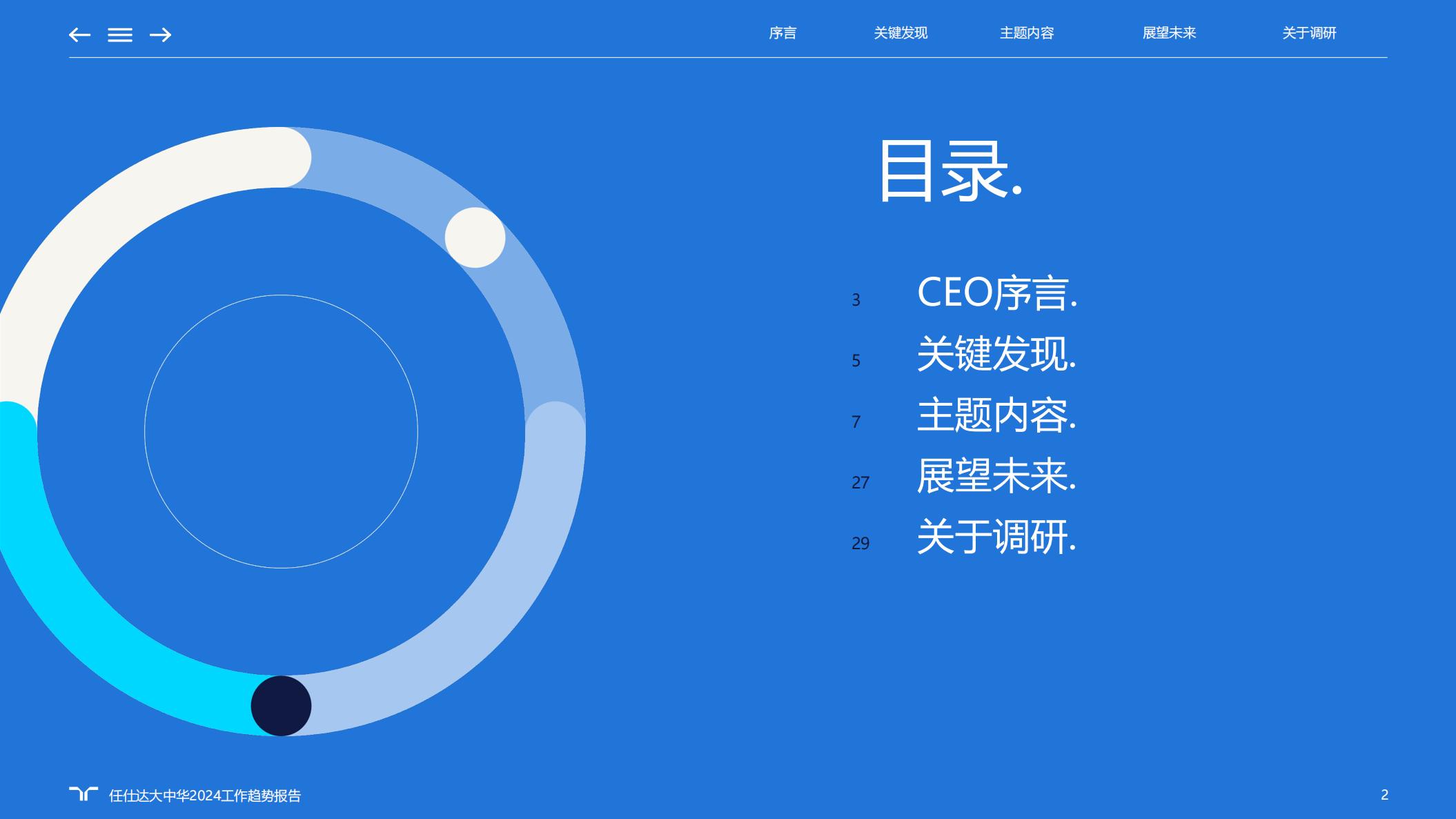 序言 关键发现 主题内容 展望未来 关于调研

目录.

3 CEO序言.

5 关键发现.

7 主题内容.

27 展望未来.

29 关于调研.

任仕达大中华2024工作趋势报告

2